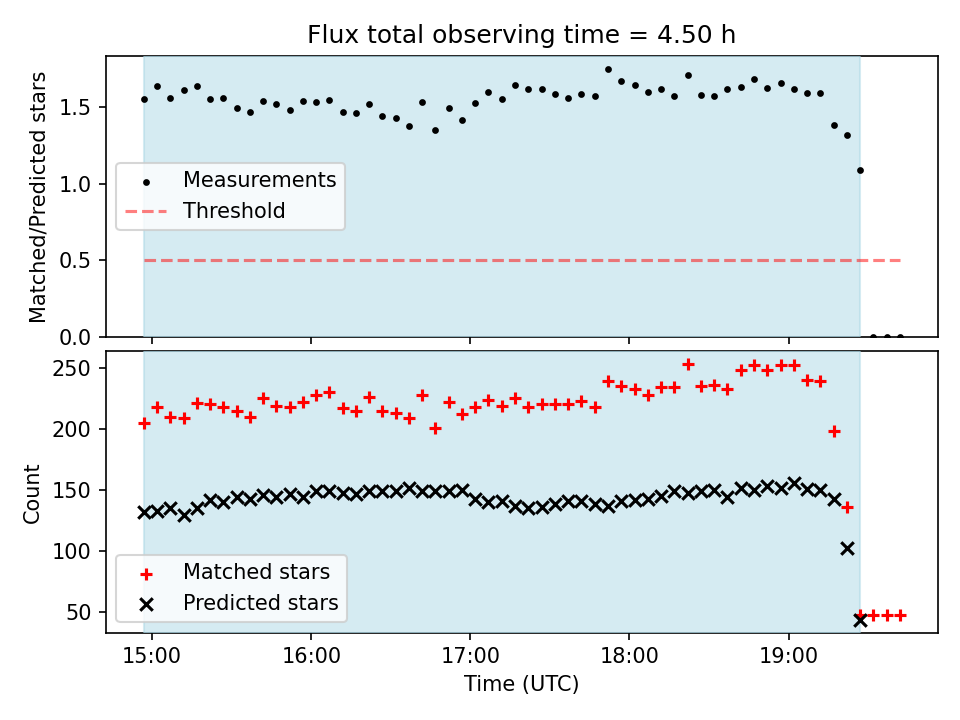 Flux total observing time = 4.50 h

Matched/Predicted stars

1.5
1.0
0.5
0.0

Measurements
Threshold

Count

250
200
150
100
50

Matched stars
Predicted stars

15:00
16:00
17:00
18:00
19:00

Time (UTC)